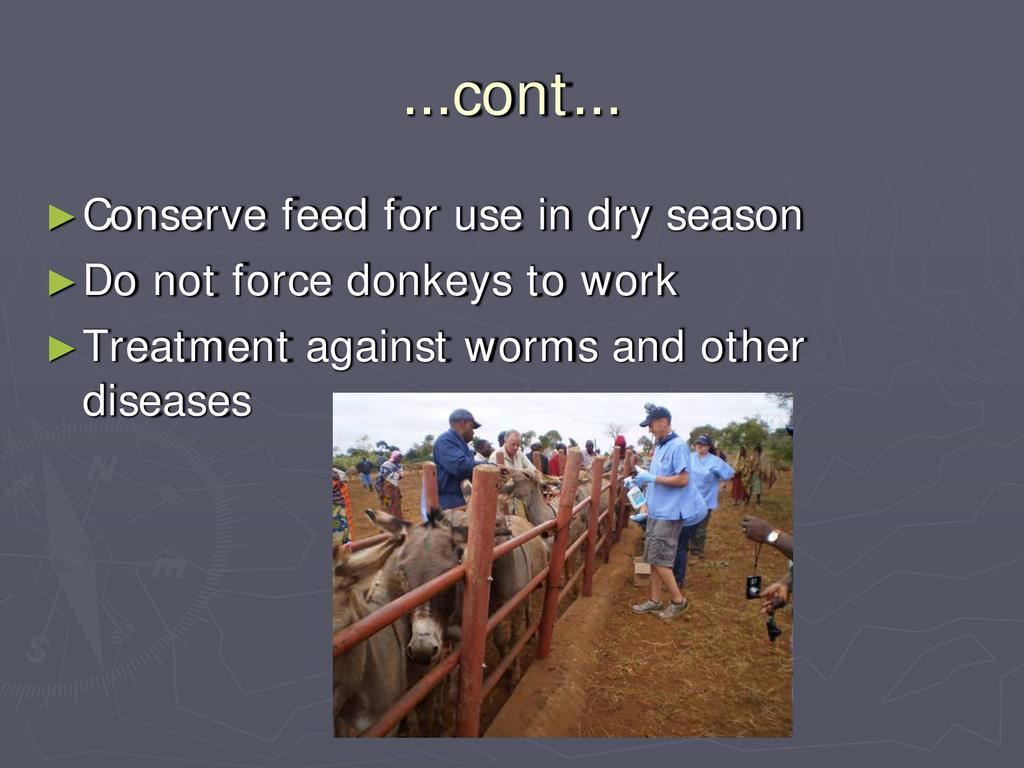 ...cont...

►Conserve feed for use in dry season

►Do not force donkeys to work

►Treatment against worms and other diseases